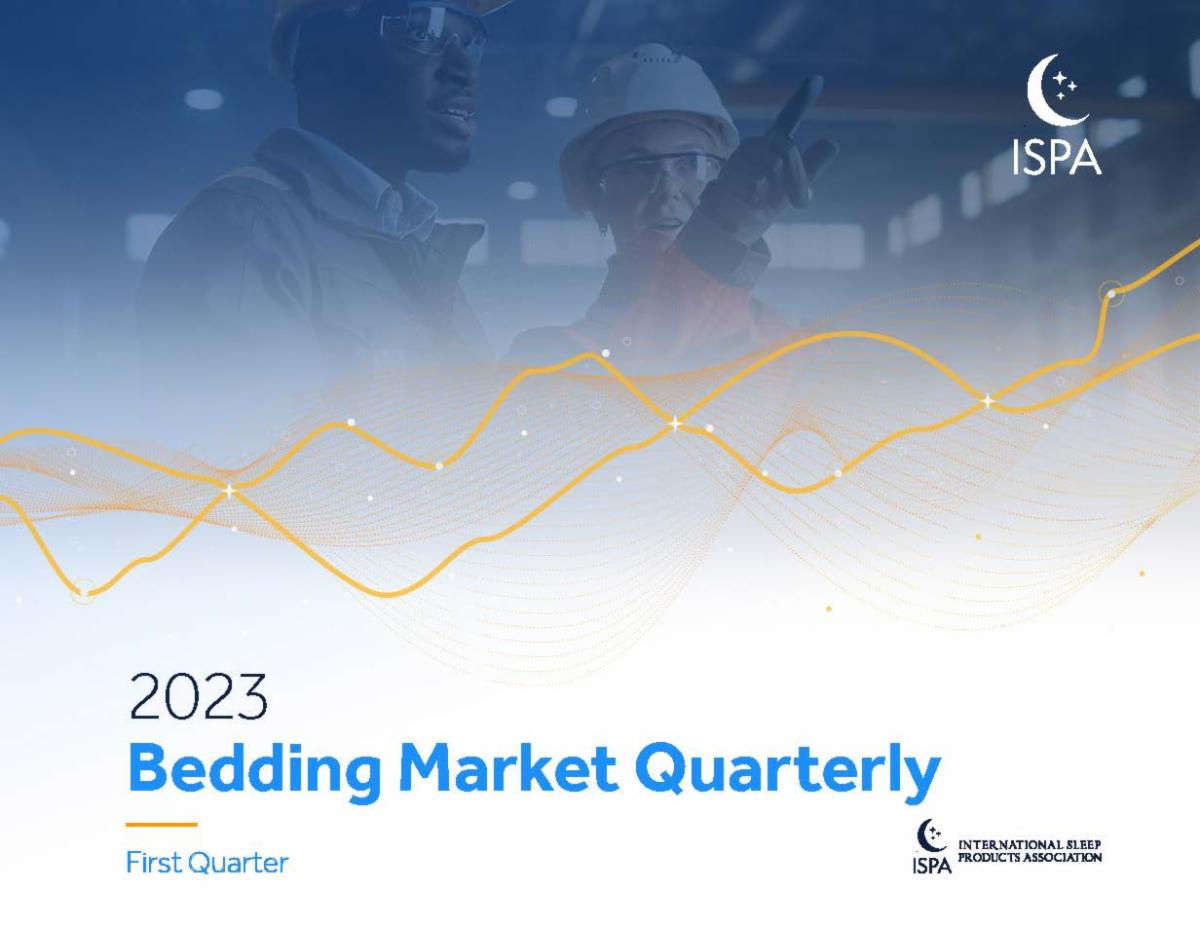 ISPA

2023
Bedding Market Quarterly

First Quarter

ISPA INTERNATIONAL SLEEP PRODUCTS ASSOCIATION